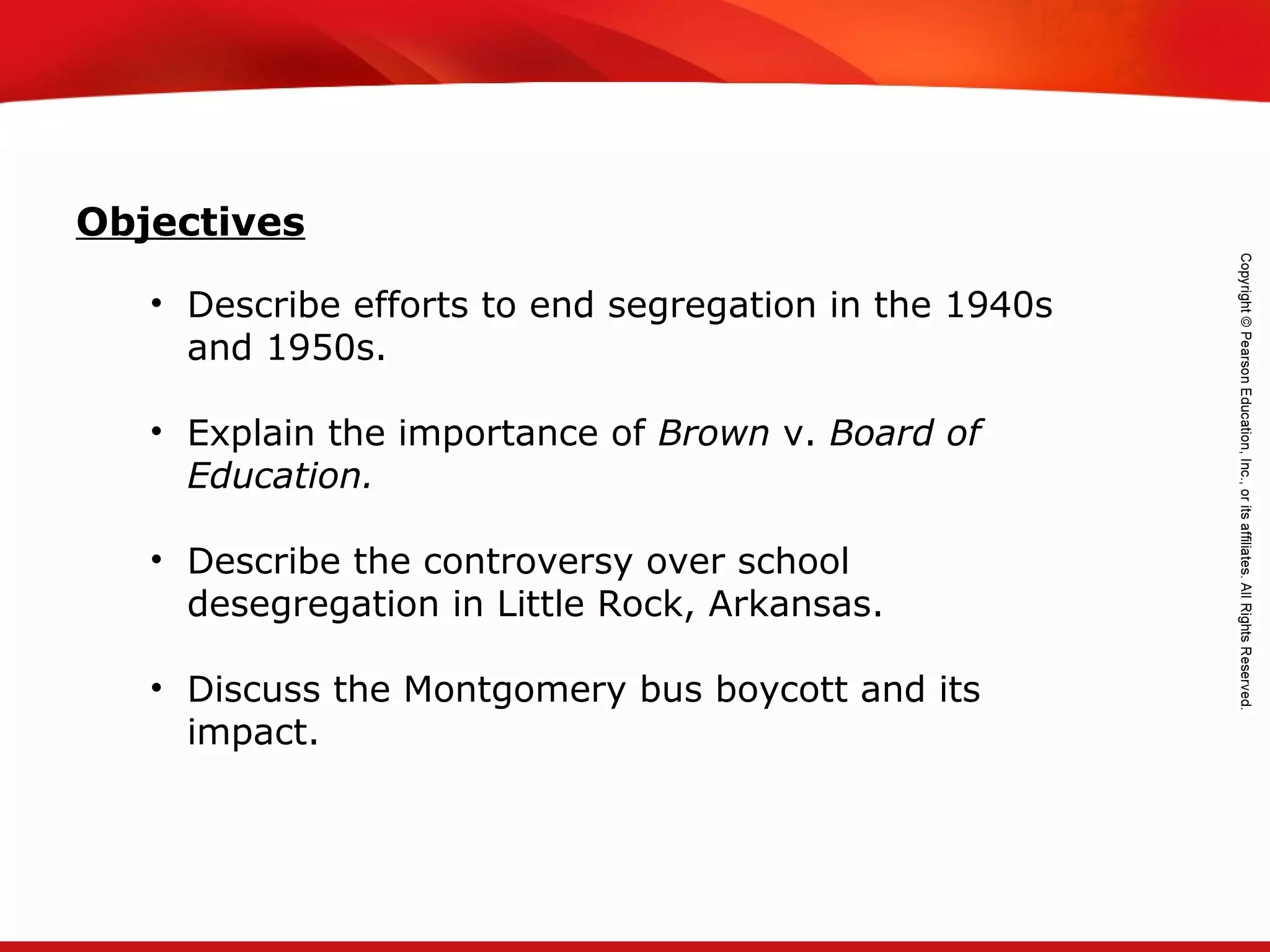 Objectives

• Describe efforts to end segregation in the 1940s and 1950s.

• Explain the importance of Brown v. Board of Education.

• Describe the controversy over school desegregation in Little Rock, Arkansas.

• Discuss the Montgomery bus boycott and its impact.

Copyright © Pearson Education, Inc., or its affiliates. All Rights Reserved.